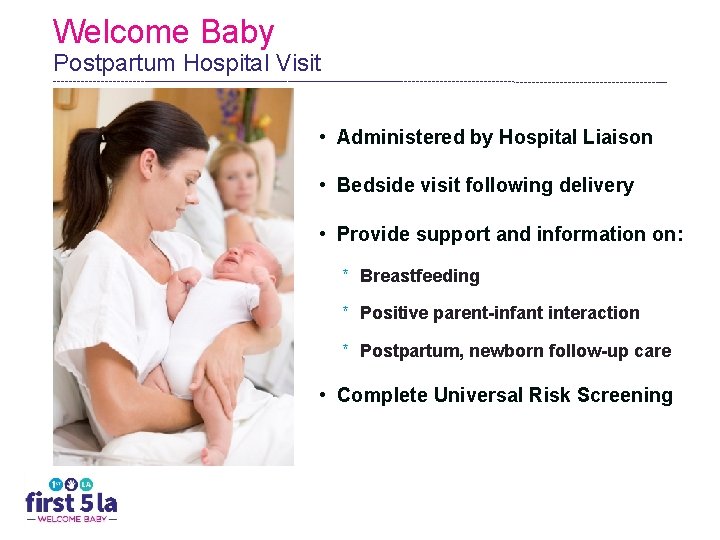 Welcome Baby
Postpartum Hospital Visit

• Administered by Hospital Liaison

• Bedside visit following delivery

• Provide support and information on:

* Breastfeeding

* Positive parent-infant interaction

* Postpartum, newborn follow-up care

• Complete Universal Risk Screening

1st LA
first 5 la
— WELCOME BABY —